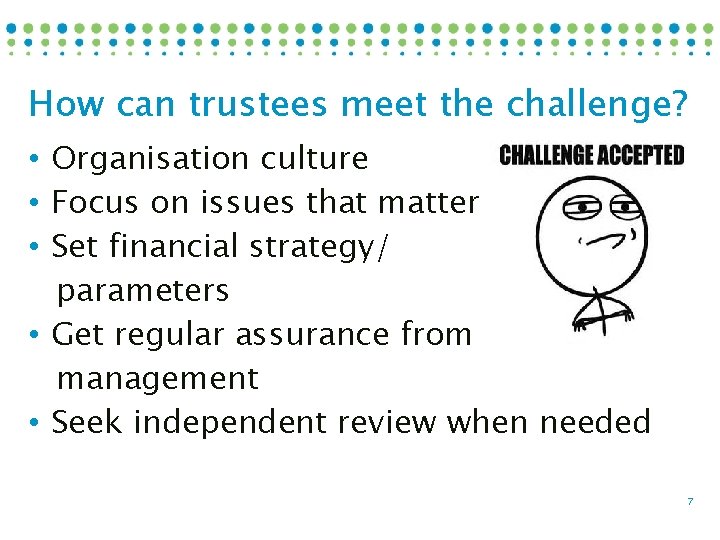 How can trustees meet the challenge?

• Organisation culture
• Focus on issues that matter
• Set financial strategy/ parameters
• Get regular assurance from management
• Seek independent review when needed

CHALLENGE ACCEPTED

7